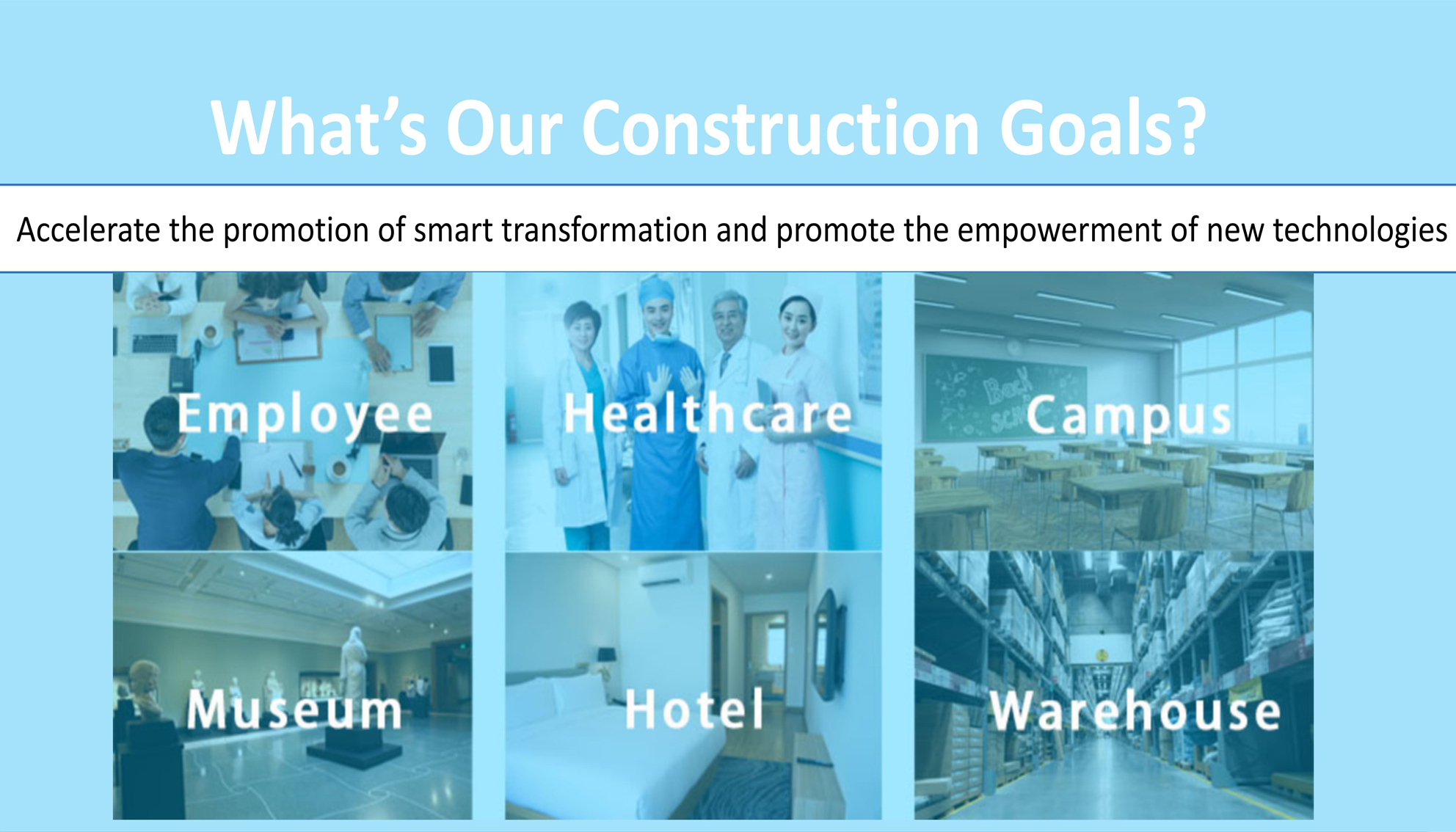 What's Our Construction Goals?

Accelerate the promotion of smart transformation and promote the empowerment of new technologies

Employee

Healthcare

Campus

Museum

Hotel

Warehouse